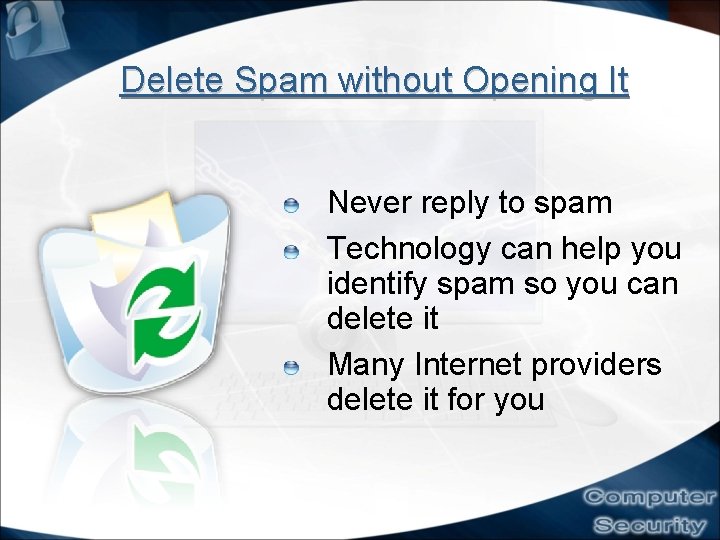 Delete Spam without Opening It

Never reply to spam

Technology can help you identify spam so you can delete it

Many Internet providers delete it for you

Computer Security